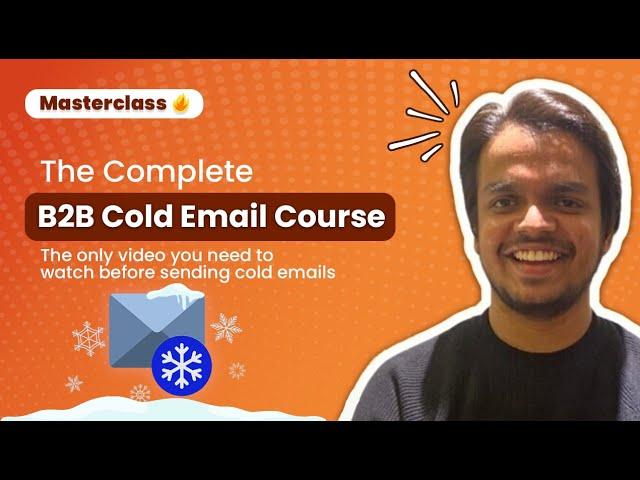 Masterclass 🔥

The Complete
B2B Cold Email Course

The only video you need to watch before sending cold emails